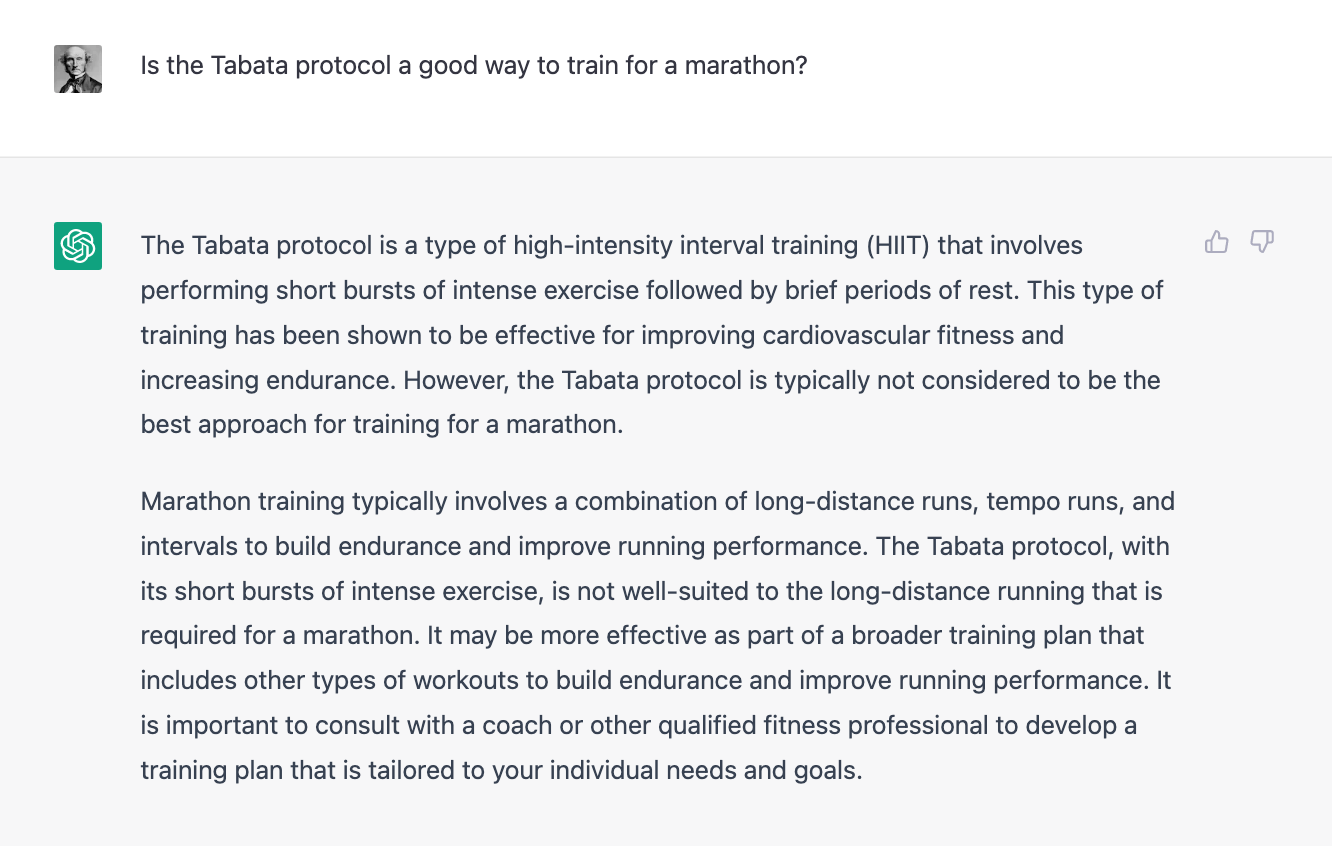 Is the Tabata protocol a good way to train for a marathon?

The Tabata protocol is a type of high-intensity interval training (HIIT) that involves performing short bursts of intense exercise followed by brief periods of rest. This type of training has been shown to be effective for improving cardiovascular fitness and increasing endurance. However, the Tabata protocol is typically not considered to be the best approach for training for a marathon.

Marathon training typically involves a combination of long-distance runs, tempo runs, and intervals to build endurance and improve running performance. The Tabata protocol, with its short bursts of intense exercise, is not well-suited to the long-distance running that is required for a marathon. It may be more effective as part of a broader training plan that includes other types of workouts to build endurance and improve running performance. It is important to consult with a coach or other qualified fitness professional to develop a training plan that is tailored to your individual needs and goals.